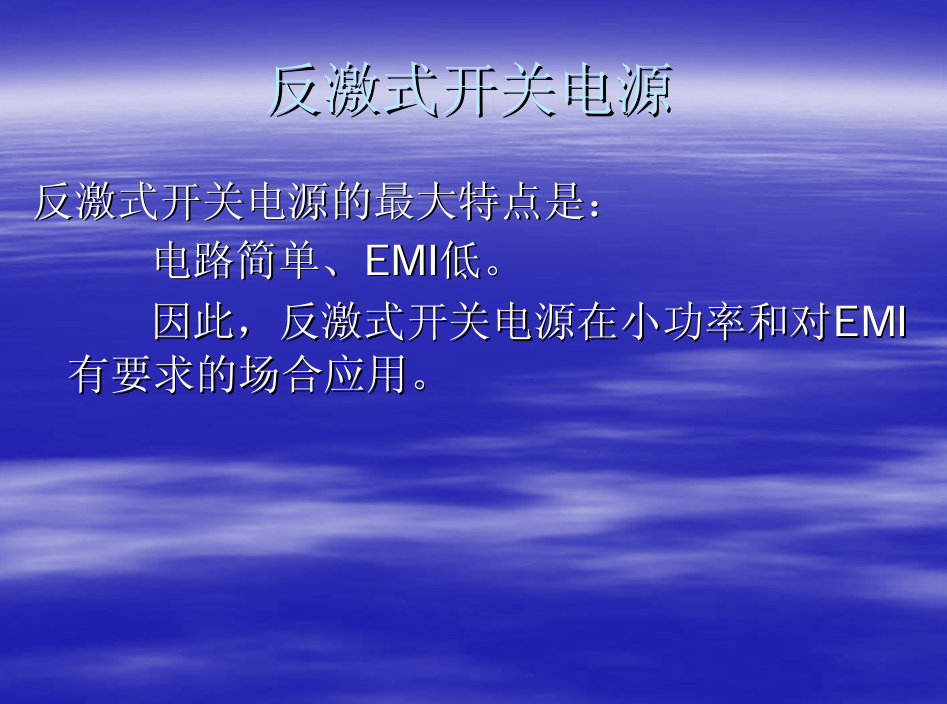 反激式开关电源

反激式开关电源的最大特点是：

电路简单、EMI低。

因此，反激式开关电源在小功率和对EMI有要求的场合应用。